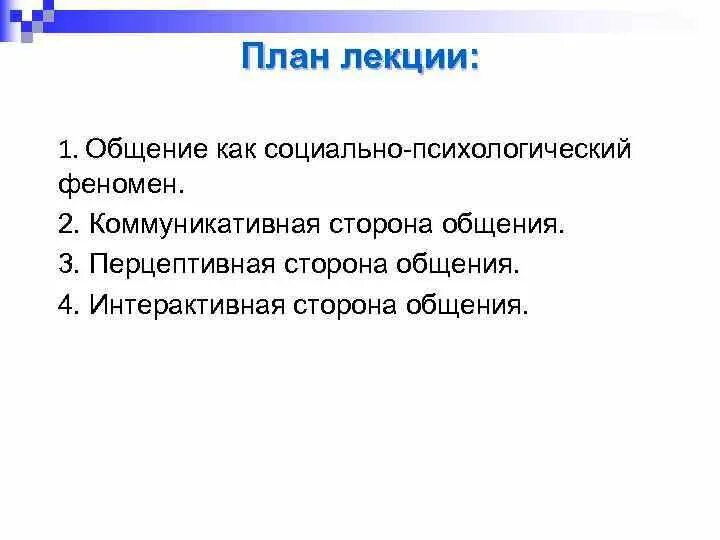 План лекции:

1. Общение как социально-психологический феномен.

2. Коммуникативная сторона общения.

3. Перцептивная сторона общения.

4. Интерактивная сторона общения.